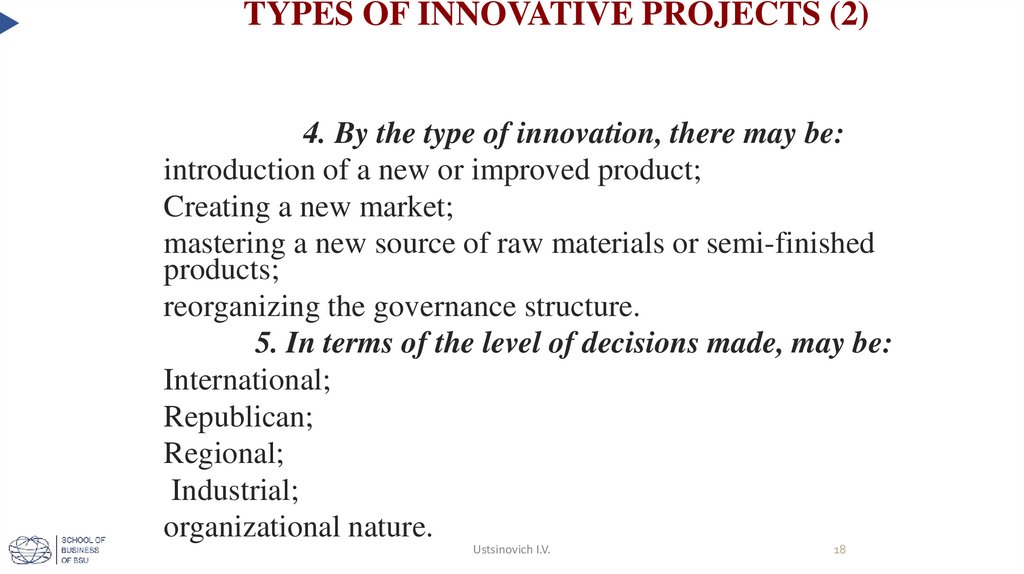 TYPES OF INNOVATIVE PROJECTS (2)

4. By the type of innovation, there may be:

introduction of a new or improved product;

Creating a new market;

mastering a new source of raw materials or semi-finished products;

reorganizing the governance structure.

5. In terms of the level of decisions made, may be:

International;

Republican;

Regional;

Industrial;

organizational nature.

SCHOOL OF BUSINESS OF BSU

Ustsinovich I.V.

18